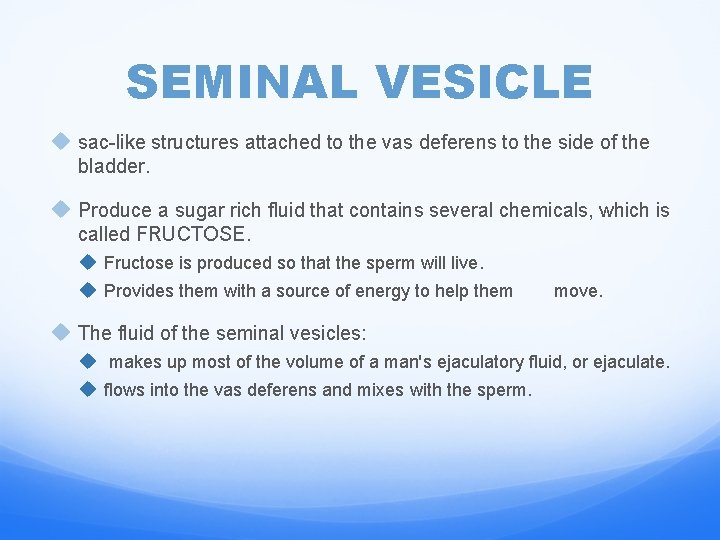 SEMINAL VESICLE

sac-like structures attached to the vas deferens to the side of the bladder.

Produce a sugar rich fluid that contains several chemicals, which is called FRUCTOSE.

Fructose is produced so that the sperm will live.

Provides them with a source of energy to help them move.

The fluid of the seminal vesicles:

makes up most of the volume of a man's ejaculatory fluid, or ejaculate.

flows into the vas deferens and mixes with the sperm.